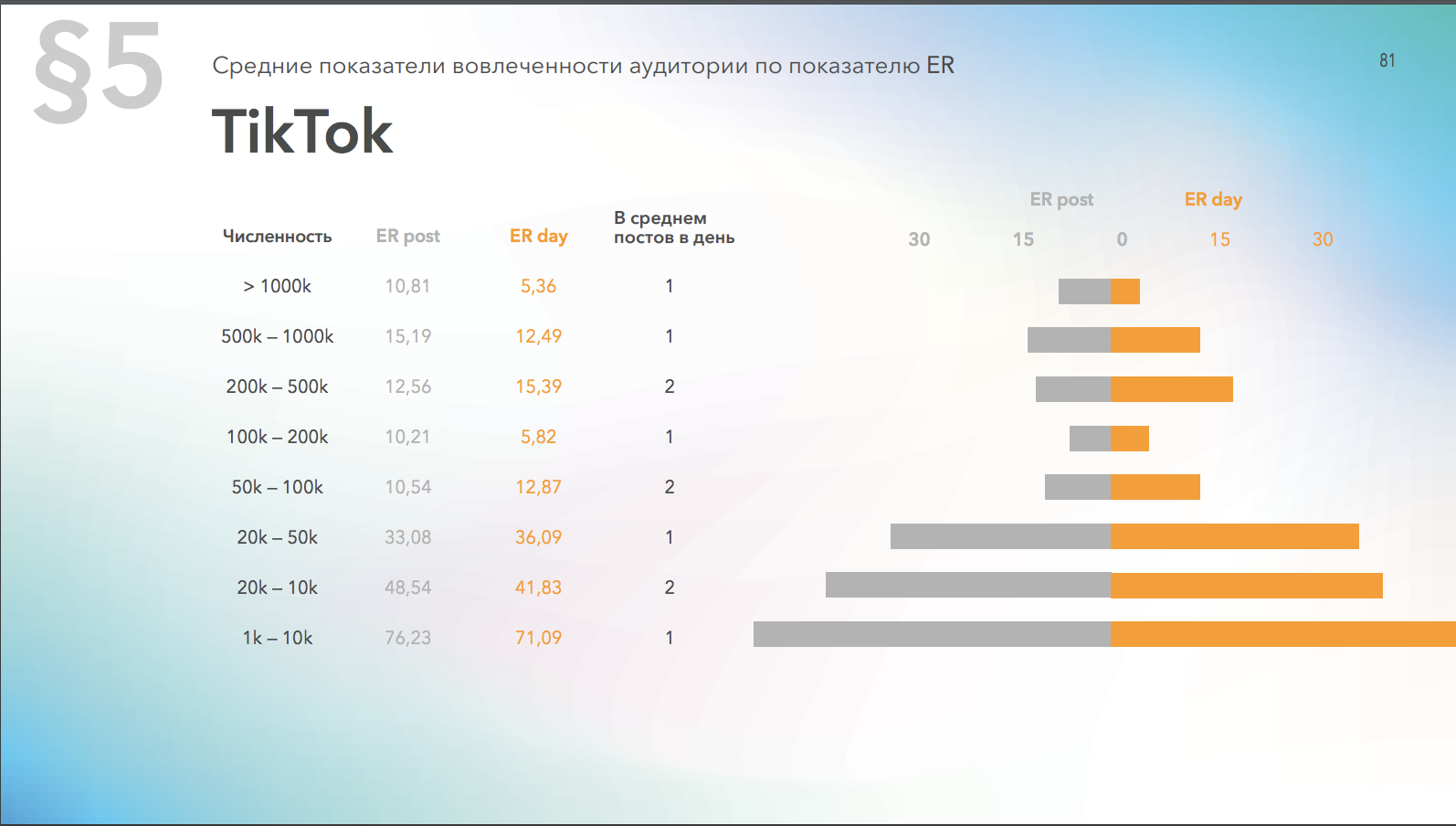 §5

Средние показатели вовлеченности аудитории по показателю ER

81

TikTok

| Численность | ER post | ER day | В среднем постов в день |
|---|---|---|---|
| > 1000k | 10,81 | 5,36 | 1 |
| 500k – 1000k | 15,19 | 12,49 | 1 |
| 200k – 500k | 12,56 | 15,39 | 2 |
| 100k – 200k | 10,21 | 5,82 | 1 |
| 50k – 100k | 10,54 | 12,87 | 2 |
| 20k – 50k | 33,08 | 36,09 | 1 |
| 20k – 10k | 48,54 | 41,83 | 2 |
| 1k – 10k | 76,23 | 71,09 | 1 |

ER post ER day
30 15 0 15 30